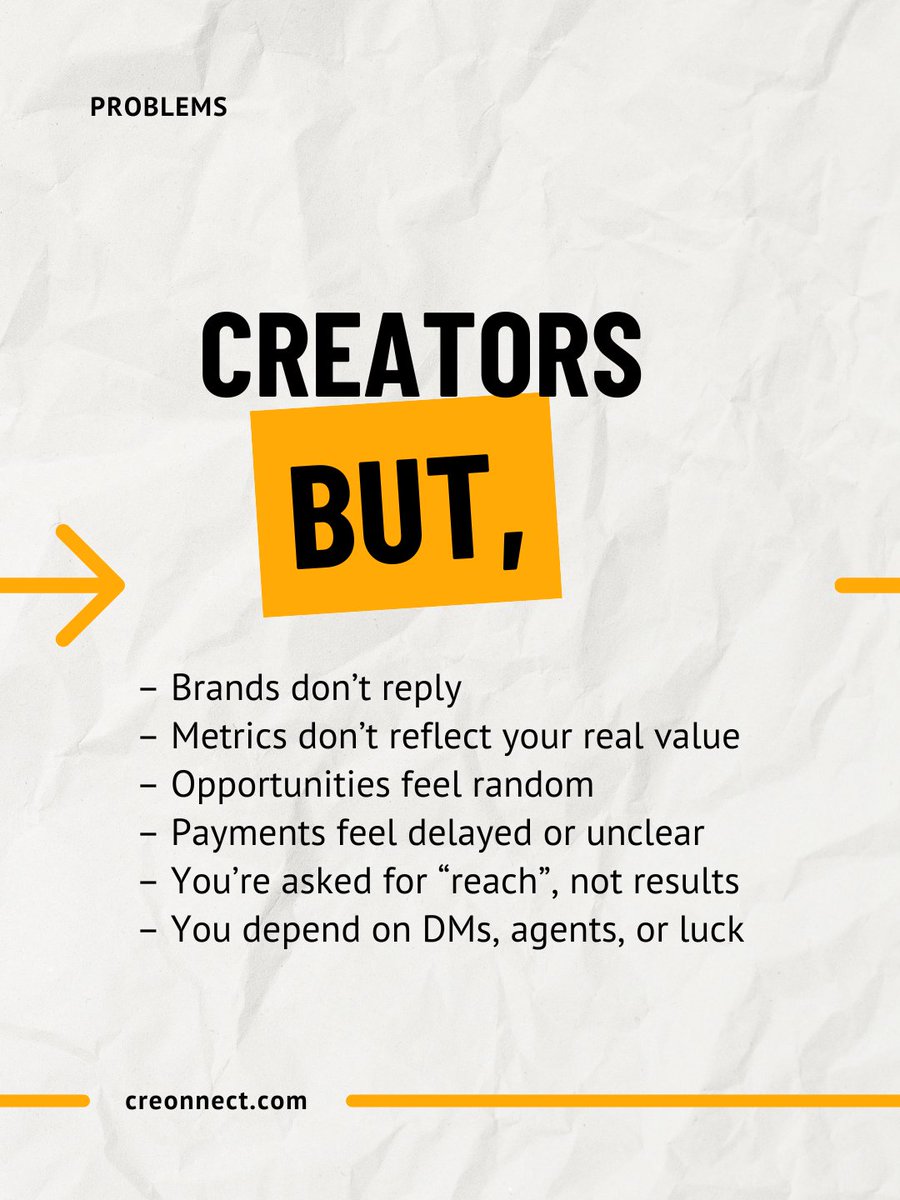 PROBLEMS

CREATORS
BUT,

– Brands don’t reply
– Metrics don’t reflect your real value
– Opportunities feel random
– Payments feel delayed or unclear
– You’re asked for “reach”, not results
– You depend on DMs, agents, or luck

creonnect.com